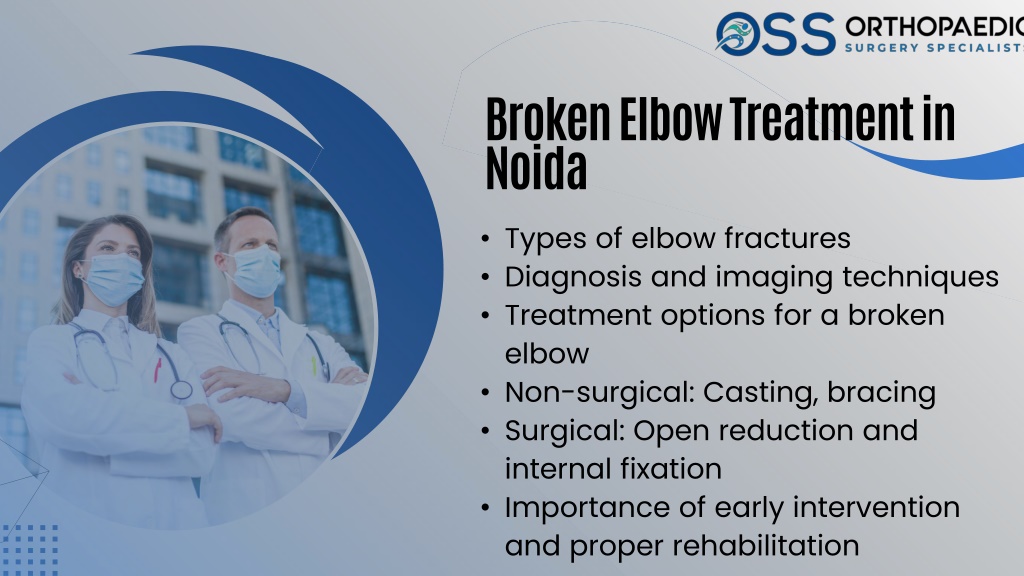 OSS ORTHOPAEDIC SURGERY SPECIALISTS

Broken Elbow Treatment in Noida

• Types of elbow fractures
• Diagnosis and imaging techniques
• Treatment options for a broken elbow
• Non-surgical: Casting, bracing
• Surgical: Open reduction and internal fixation
• Importance of early intervention and proper rehabilitation